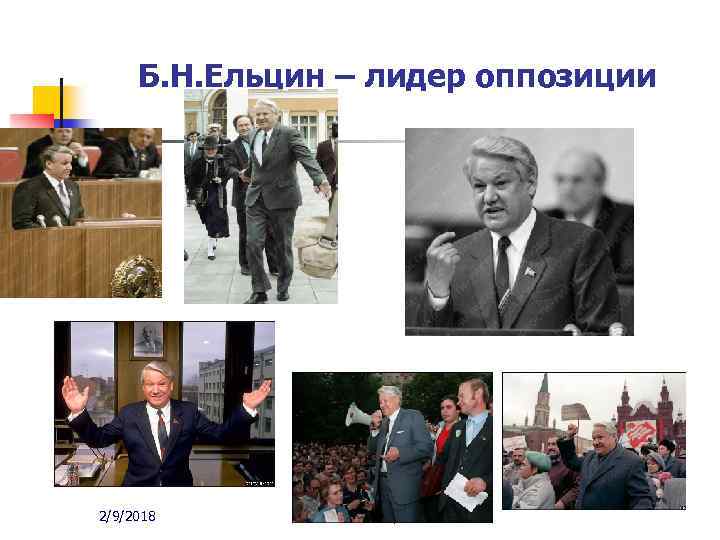 Б.Н.Ельцин – лидер оппозиции

2/9/2018